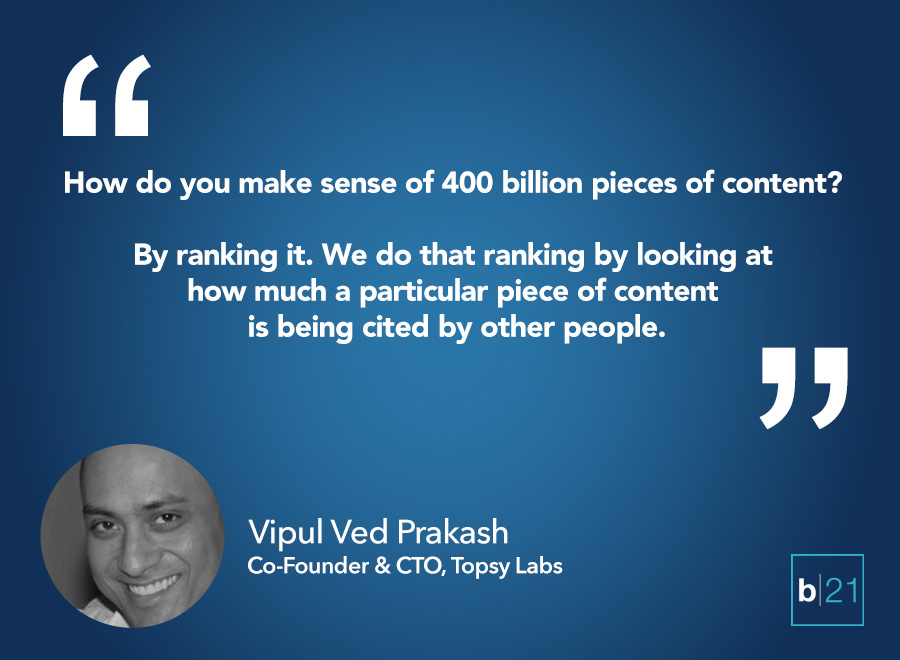 “

How do you make sense of 400 billion pieces of content?

By ranking it. We do that ranking by looking at how much a particular piece of content is being cited by other people.

”

Vipul Ved Prakash
Co-Founder & CTO, Topsy Labs

b|21